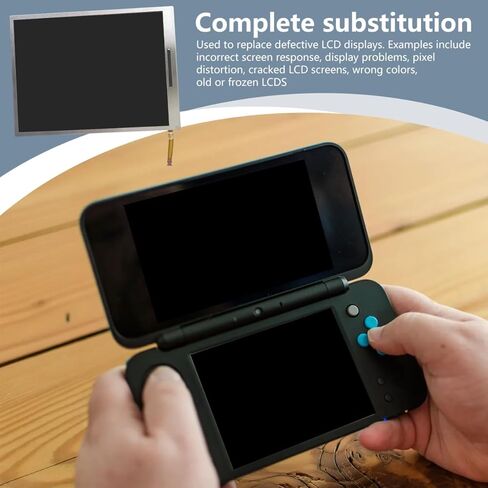 Complete substitution

Used to replace defective LCD displays. Examples include incorrect screen response, display problems, pixel distortion, cracked LCD screens, wrong colors, old or frozen LCDS